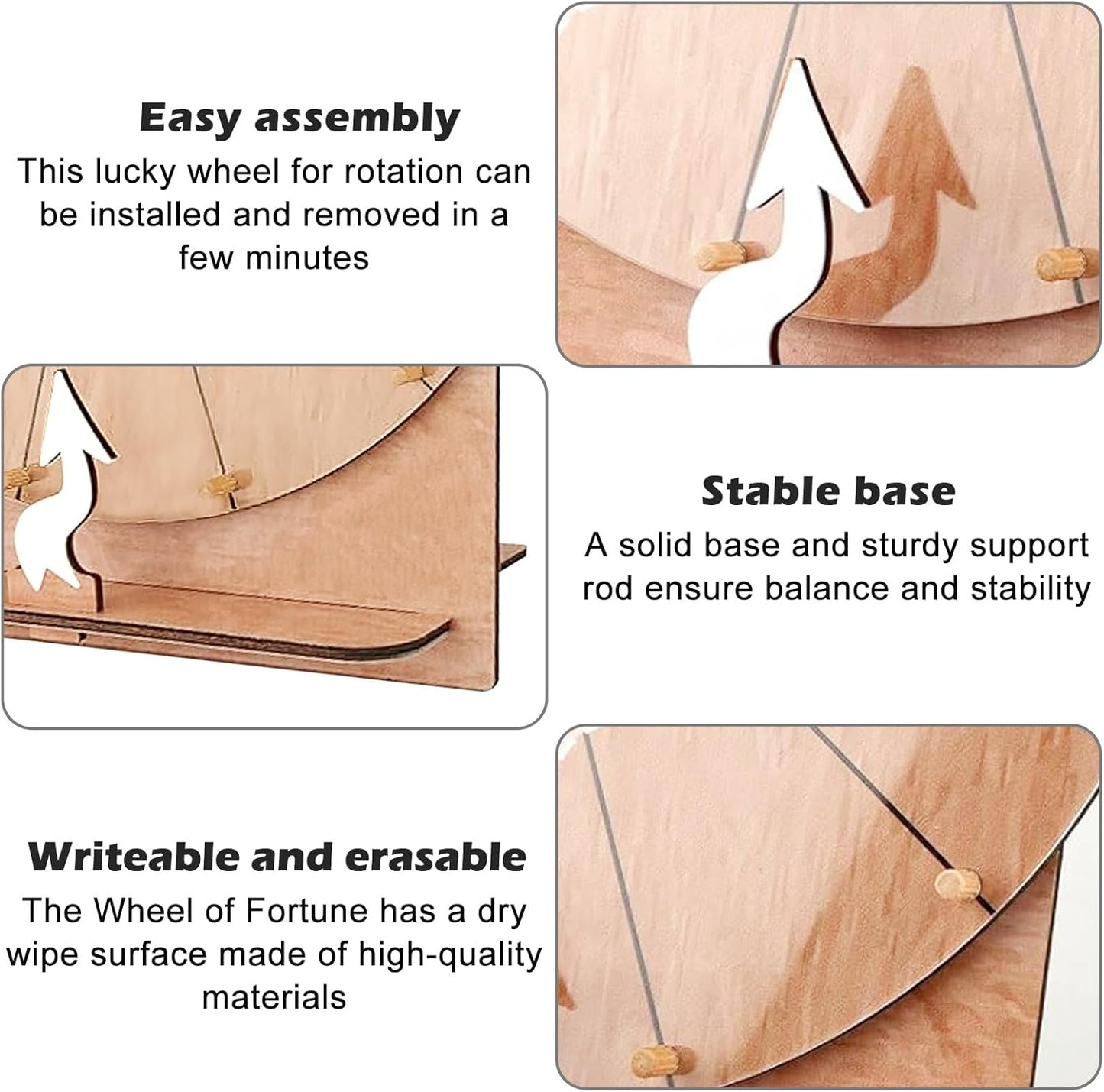 Easy assembly
This lucky wheel for rotation can be installed and removed in a few minutes

Stable base
A solid base and sturdy support rod ensure balance and stability

Writeable and erasable
The Wheel of Fortune has a dry wipe surface made of high-quality materials